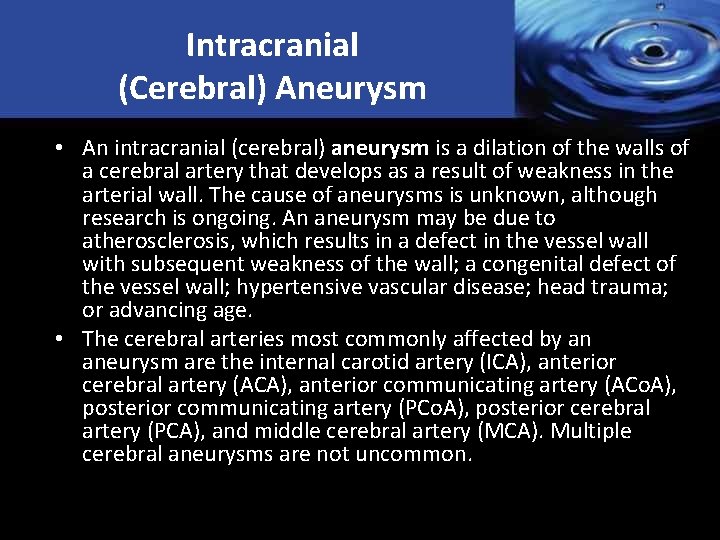 Intracranial (Cerebral) Aneurysm

• An intracranial (cerebral) aneurysm is a dilation of the walls of a cerebral artery that develops as a result of weakness in the arterial wall. The cause of aneurysms is unknown, although research is ongoing. An aneurysm may be due to atherosclerosis, which results in a defect in the vessel wall with subsequent weakness of the wall; a congenital defect of the vessel wall; hypertensive vascular disease; head trauma; or advancing age.

• The cerebral arteries most commonly affected by an aneurysm are the internal carotid artery (ICA), anterior cerebral artery (ACA), anterior communicating artery (ACoA), posterior communicating artery (PCoA), posterior cerebral artery (PCA), and middle cerebral artery (MCA). Multiple cerebral aneurysms are not uncommon.